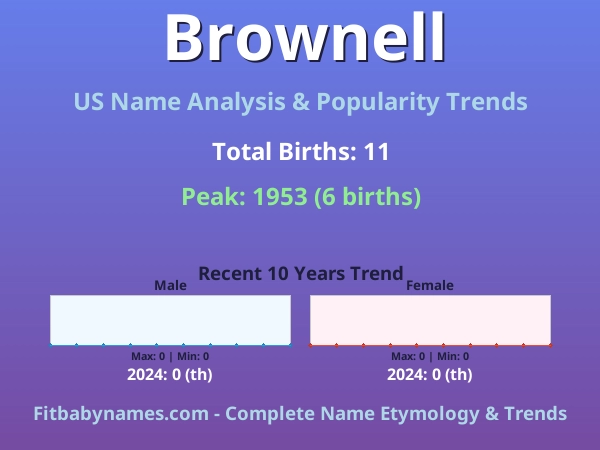 Brownell

US Name Analysis & Popularity Trends

Total Births: 11

Peak: 1953 (6 births)

Recent 10 Years Trend

Male

Max: 0 | Min: 0

2024: 0 (th)

Female

Max: 0 | Min: 0

2024: 0 (th)

Fitbabynames.com - Complete Name Etymology & Trends